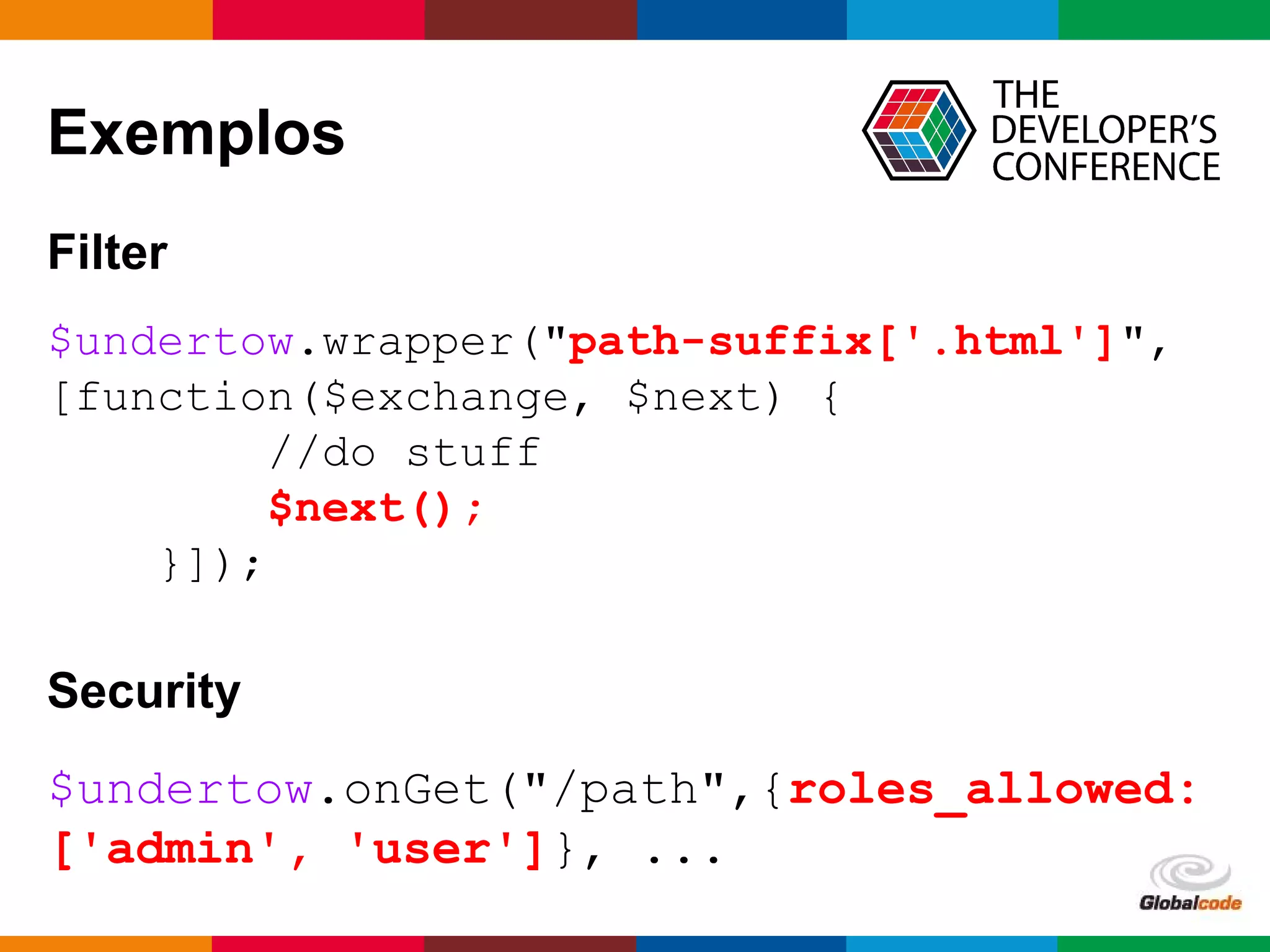 Exemplos

THE DEVELOPER'S CONFERENCE

Filter

$undertow.wrapper("path-suffix['.html']",
[function($exchange, $next) {
        //do stuff
        $next();
    }]);

Security

$undertow.onGet("/path",{roles_allowed:
['admin', 'user']}, ...

Globalcode